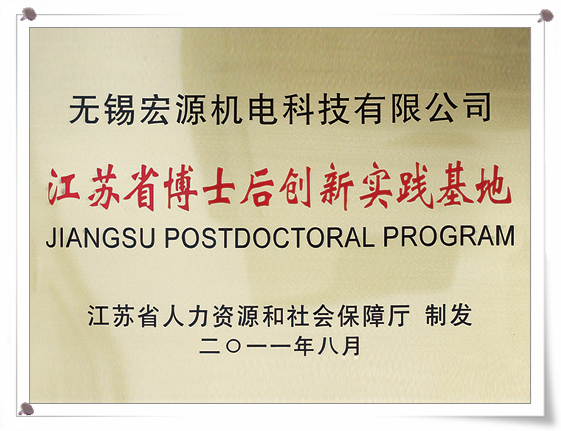 无锡宏源机电科技有限公司

江苏省博士后创新实践基地

JIANGSU POSTDOCTORAL PROGRAM

江苏省人力资源和社会保障厅 制发

二〇一一年八月